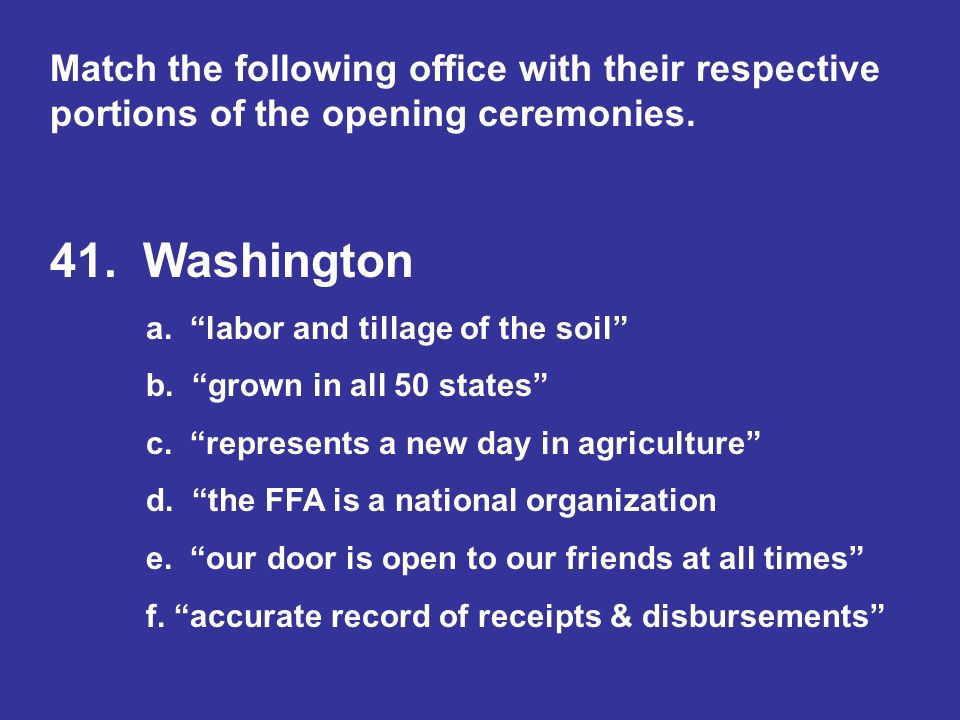 Match the following office with their respective portions of the opening ceremonies.

41. Washington

a. “labor and tillage of the soil”

b. “grown in all 50 states”

c. “represents a new day in agriculture”

d. “the FFA is a national organization

e. “our door is open to our friends at all times”

f. “accurate record of receipts & disbursements”